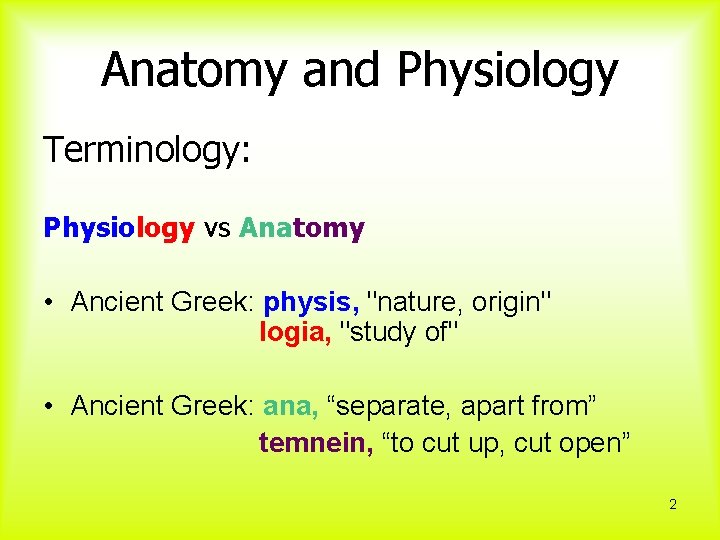 Anatomy and Physiology

Terminology:

Physiology vs Anatomy

• Ancient Greek: physis, "nature, origin"
logia, "study of"

• Ancient Greek: ana, “separate, apart from”
temnein, “to cut up, cut open”

2